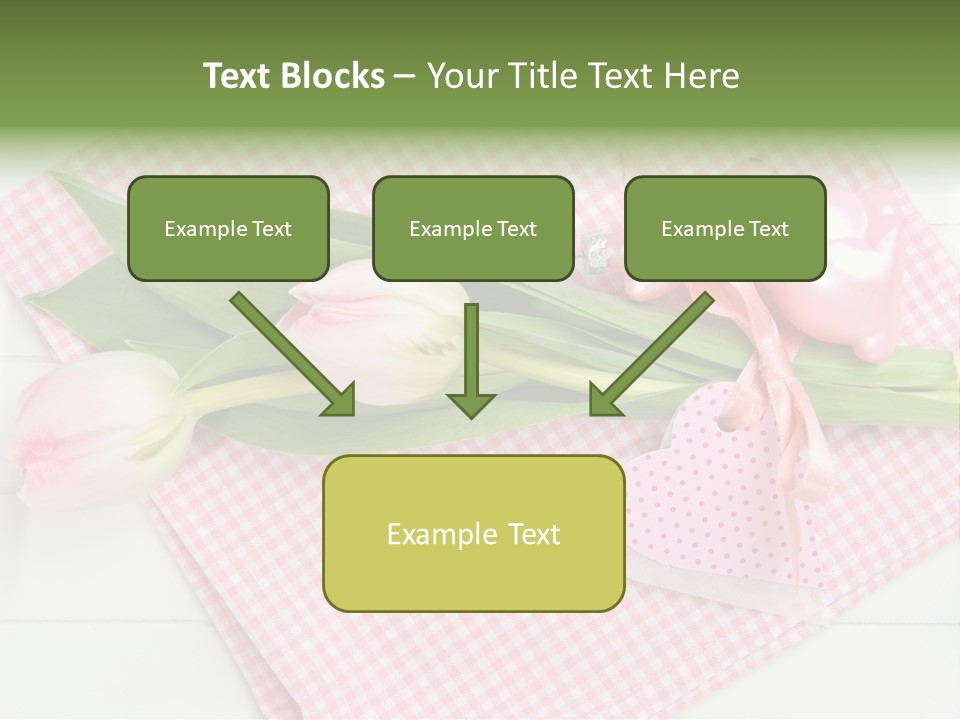 Text Blocks – Your Title Text Here

Example Text

Example Text

Example Text

Example Text